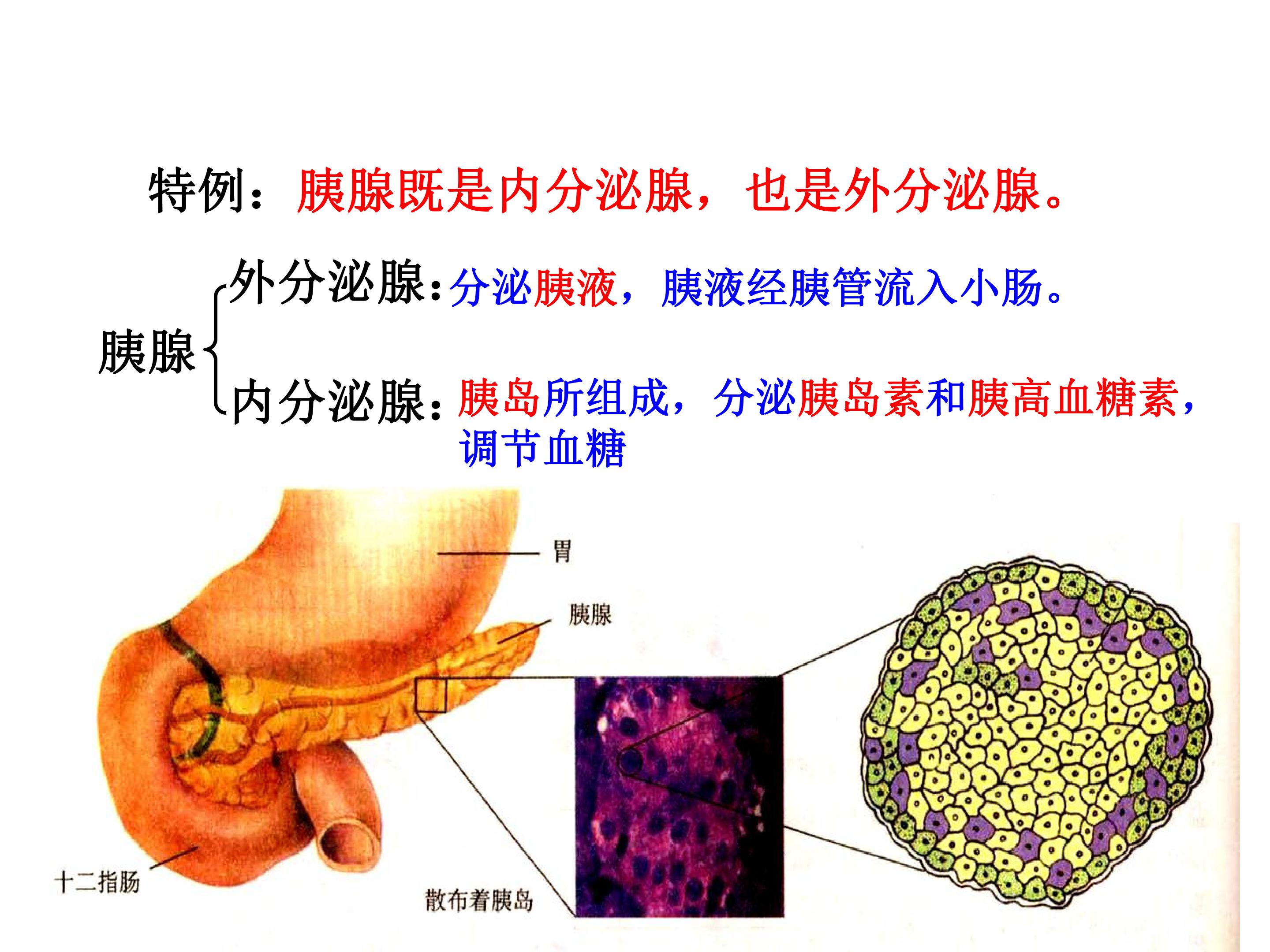 特例：胰腺既是内分泌腺，也是外分泌腺。

胰腺

外分泌腺：分泌胰液，胰液经胰管流入小肠。

内分泌腺：胰岛所组成，分泌胰岛素和胰高血糖素，调节血糖

胃

胰腺

十二指肠

散布着胰岛